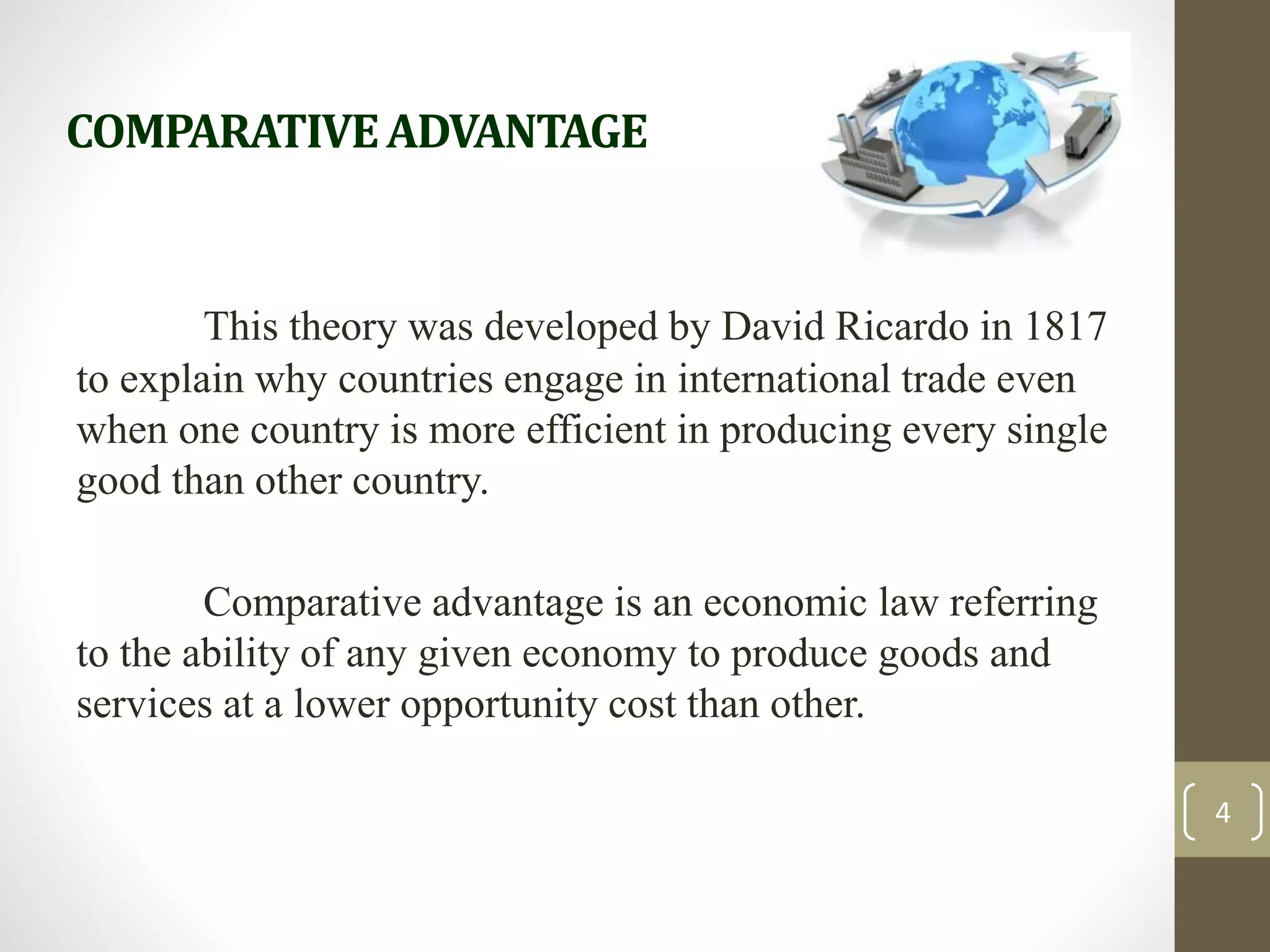 COMPARATIVE ADVANTAGE

This theory was developed by David Ricardo in 1817 to explain why countries engage in international trade even when one country is more efficient in producing every single good than other country.

Comparative advantage is an economic law referring to the ability of any given economy to produce goods and services at a lower opportunity cost than other.

4